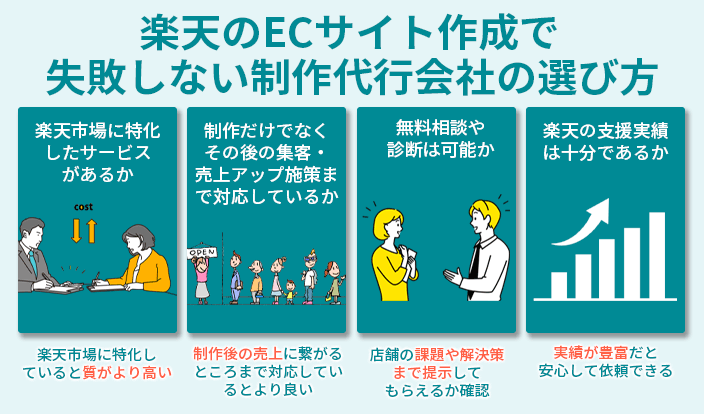 楽天のECサイト作成で
失敗しない制作代行会社の選び方

楽天市場に特化したサービスがあるか

cost

楽天市場に特化していると質がより高い

制作だけでなくその後の集客・売上アップ施策まで対応しているか

OPEN

制作後の売上に繋がるところまで対応しているとより良い

無料相談や診断は可能か

店舗の課題や解決策まで提示してもらえるか確認

楽天の支援実績は十分であるか

実績が豊富だと安心して依頼できる